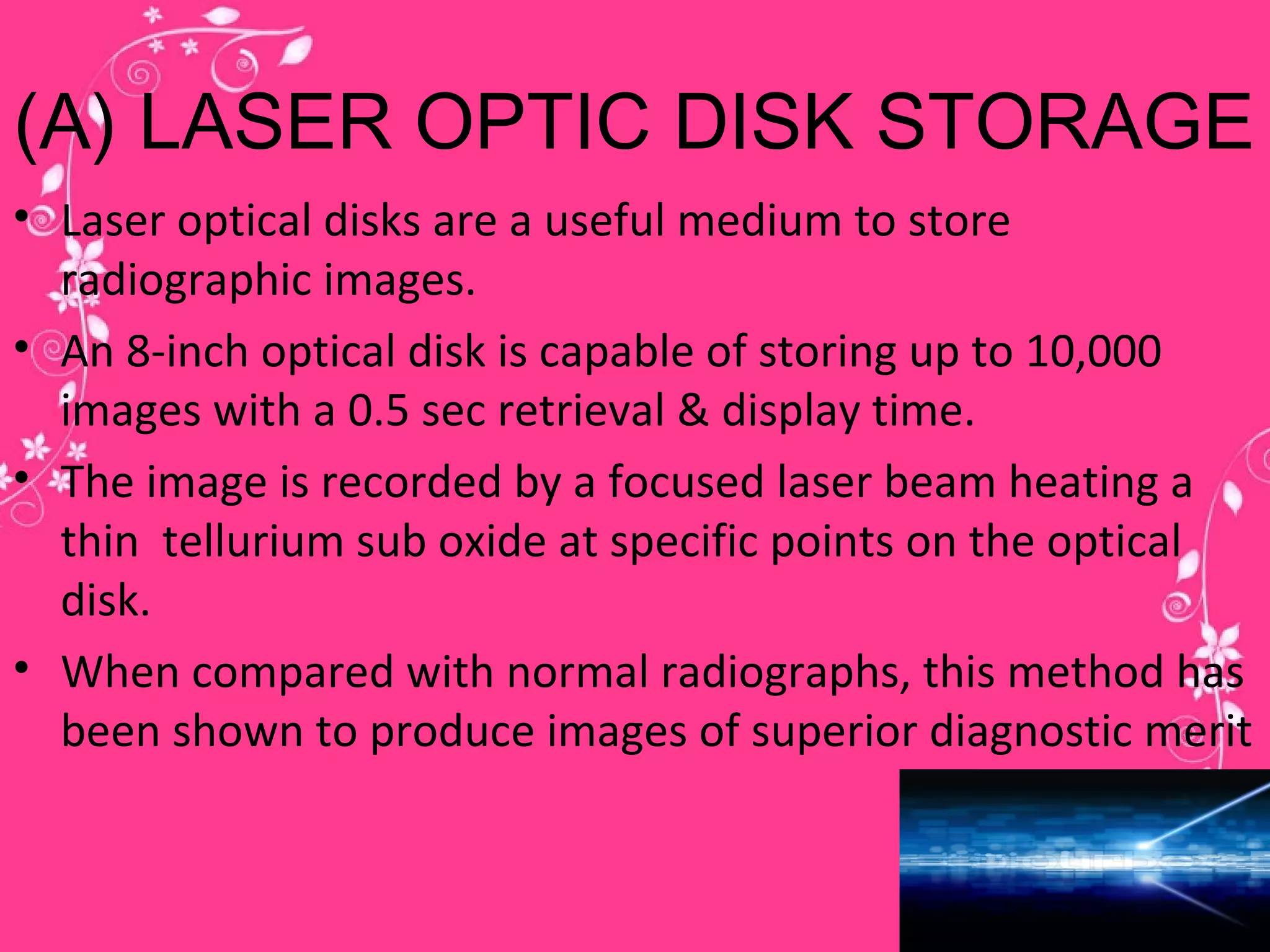 (A) LASER OPTIC DISK STORAGE

• Laser optical disks are a useful medium to store radiographic images.

• An 8-inch optical disk is capable of storing up to 10,000 images with a 0.5 sec retrieval & display time.

• The image is recorded by a focused laser beam heating a thin  tellurium sub oxide at specific points on the optical disk.

• When compared with normal radiographs, this method has been shown to produce images of superior diagnostic merit